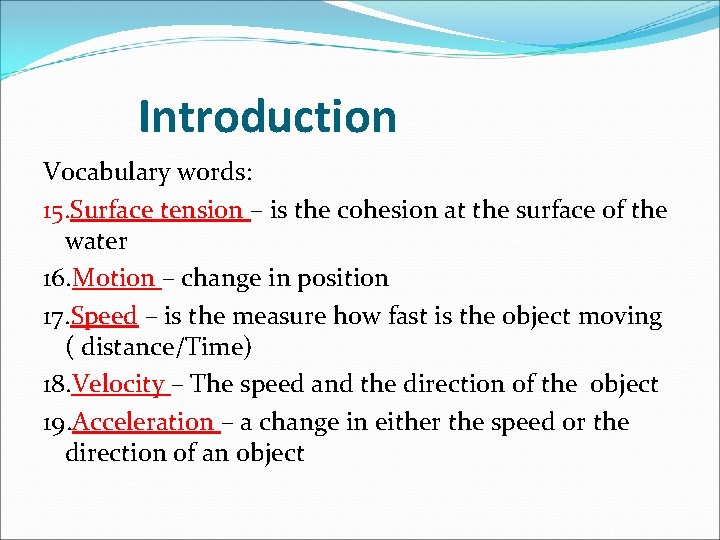 Introduction

Vocabulary words:

15.Surface tension – is the cohesion at the surface of the water

16.Motion – change in position

17.Speed – is the measure how fast is the object moving ( distance/Time)

18.Velocity – The speed and the direction of the object

19.Acceleration – a change in either the speed or the direction of an object